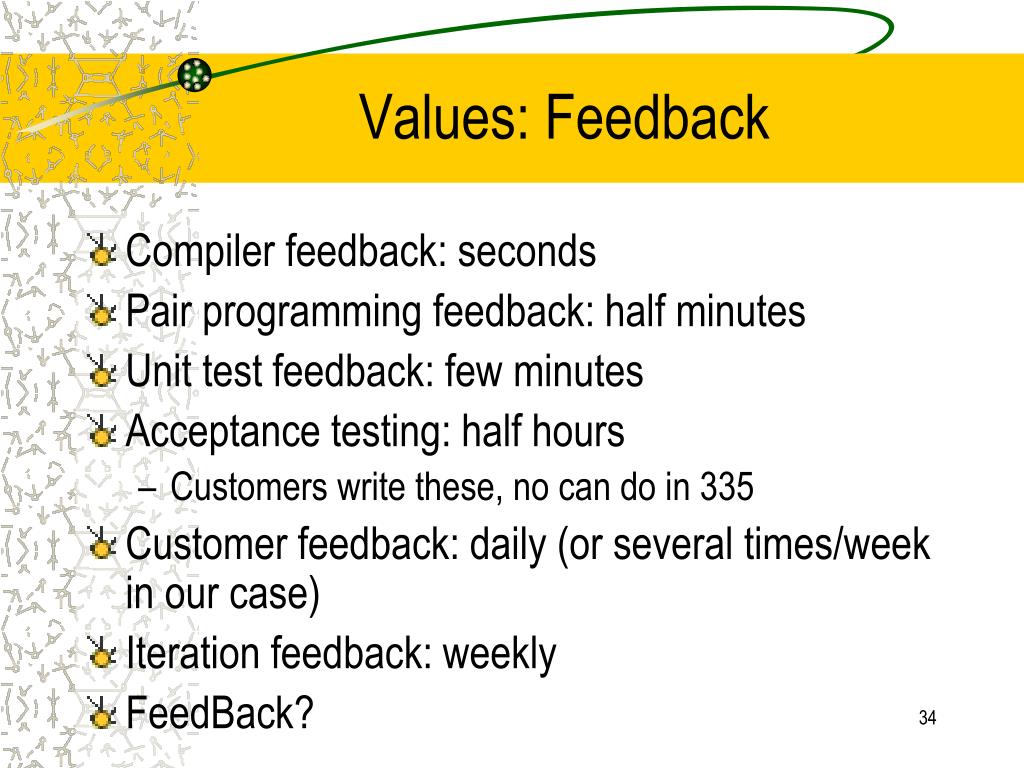 Values: Feedback

Compiler feedback: seconds
Pair programming feedback: half minutes
Unit test feedback: few minutes
Acceptance testing: half hours
– Customers write these, no can do in 335
Customer feedback: daily (or several times/week in our case)
Iteration feedback: weekly
FeedBack?

34